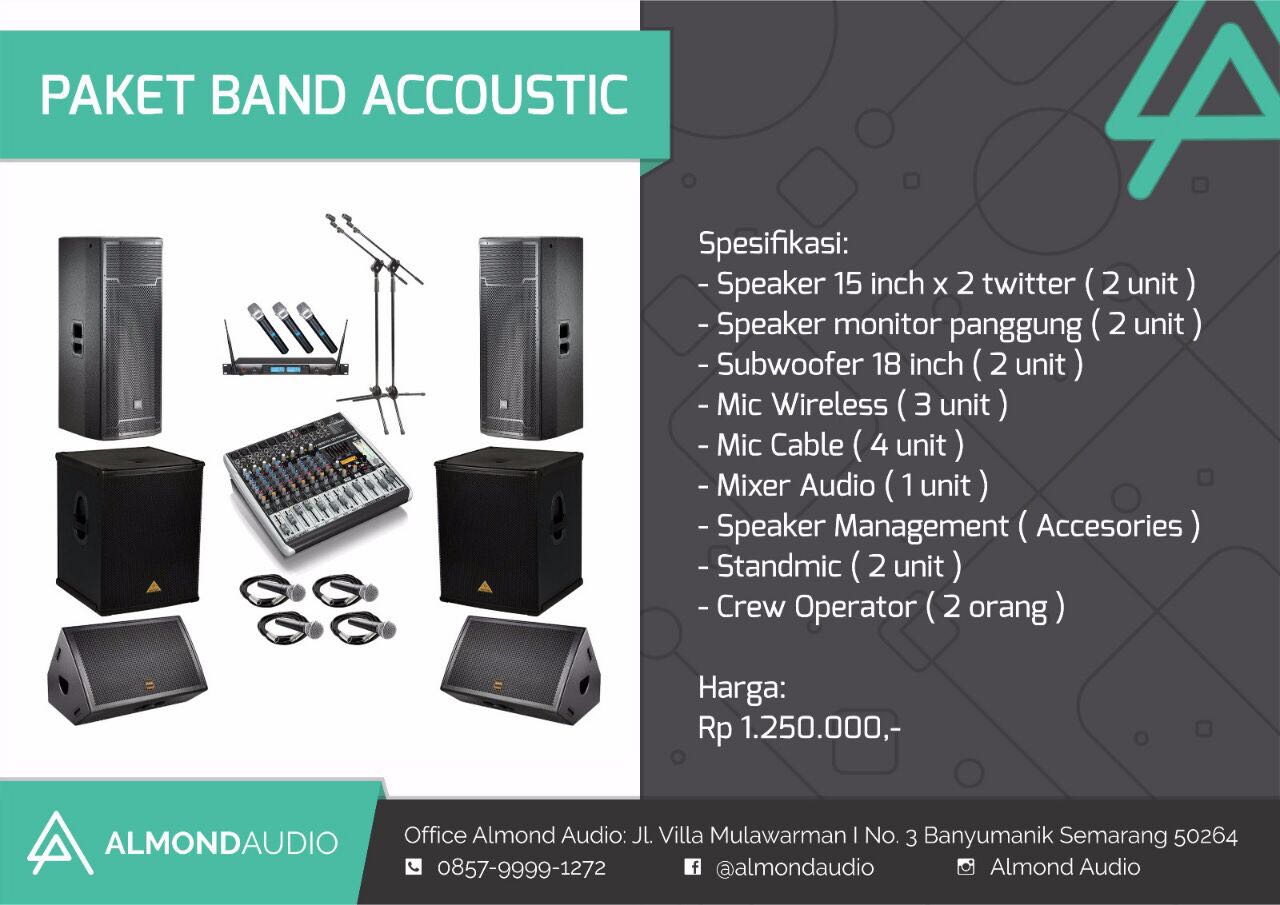 PAKET BAND ACCOUSTIC

Spesifikasi:
- Speaker 15 inch x 2 twitter ( 2 unit )
- Speaker monitor panggung ( 2 unit )
- Subwoofer 18 inch ( 2 unit )
- Mic Wireless ( 3 unit )
- Mic Cable ( 4 unit )
- Mixer Audio ( 1 unit )
- Speaker Management ( Accesories )
- Standmic ( 2 unit )
- Crew Operator ( 2 orang )

Harga:
Rp 1.250.000,-

ALMONDAUDIO

Office Almond Audio: Jl. Villa Mulawarman I No. 3 Banyumanik Semarang 50264

0857-9999-1272 @almondaudio Almond Audio